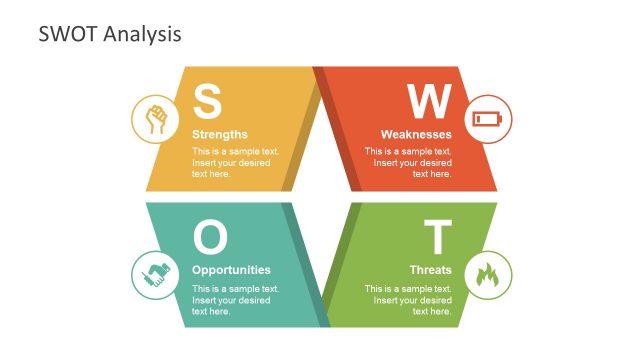 SWOT Analysis

S

Strengths

This is a sample text. Insert your desired text here.

W

Weaknesses

This is a sample text. Insert your desired text here.

O

Opportunities

This is a sample text. Insert your desired text here.

T

Threats

This is a sample text. Insert your desired text here.